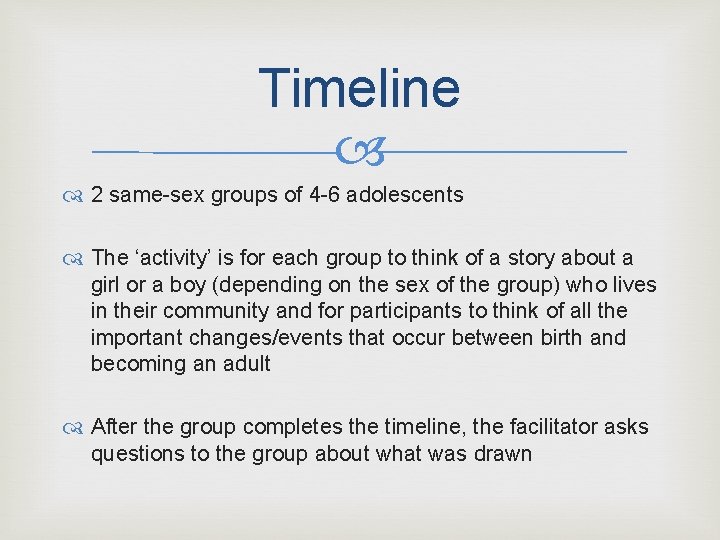 Timeline

2 same-sex groups of 4-6 adolescents

The ‘activity’ is for each group to think of a story about a girl or a boy (depending on the sex of the group) who lives in their community and for participants to think of all the important changes/events that occur between birth and becoming an adult

After the group completes the timeline, the facilitator asks questions to the group about what was drawn